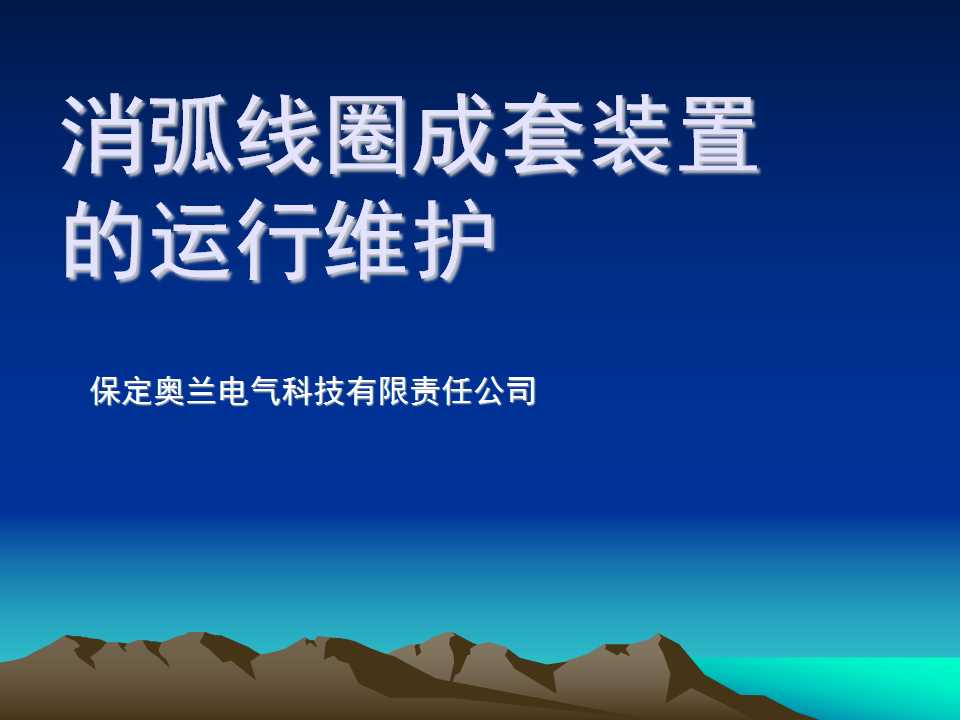 消弧线圈成套装置的运行维护

保定奥兰电气科技有限责任公司